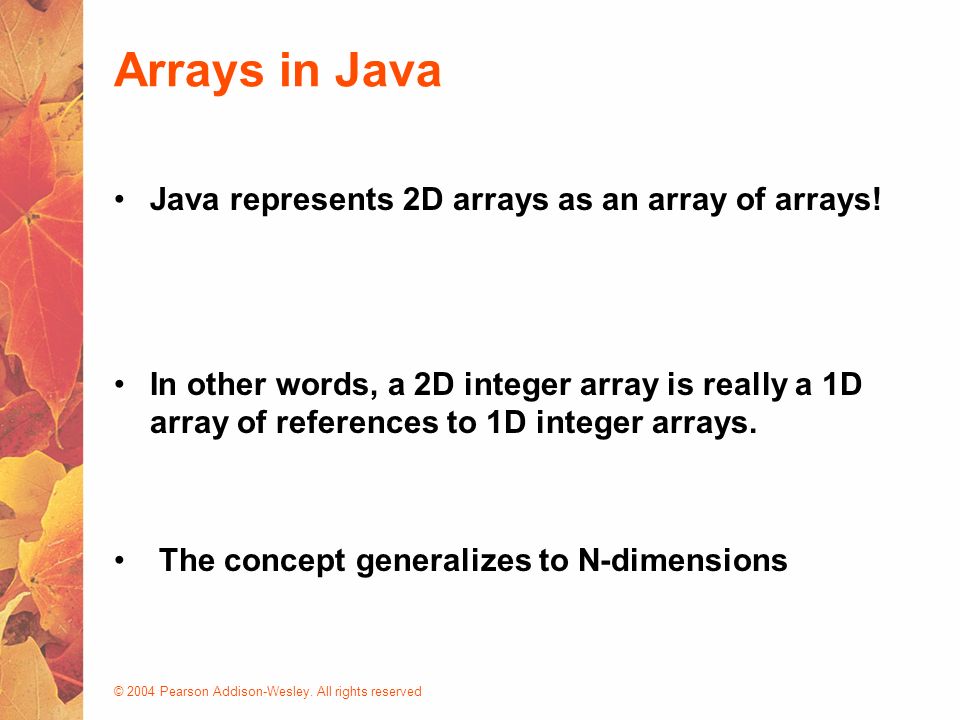 Arrays in Java

• Java represents 2D arrays as an array of arrays!

• In other words, a 2D integer array is really a 1D array of references to 1D integer arrays.

• The concept generalizes to N-dimensions

© 2004 Pearson Addison-Wesley. All rights reserved